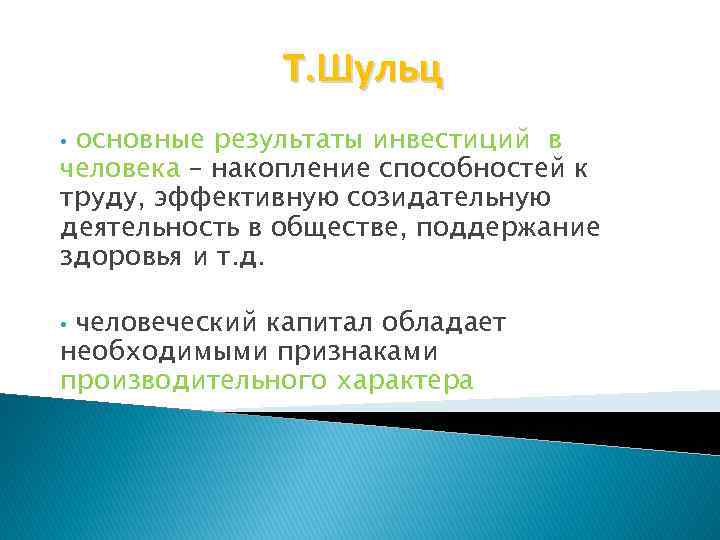 Т.Шульц

• основные результаты инвестиций в человека – накопление способностей к труду, эффективную созидательную деятельность в обществе, поддержание здоровья и т.д.

• человеческий капитал обладает необходимыми признаками производительного характера